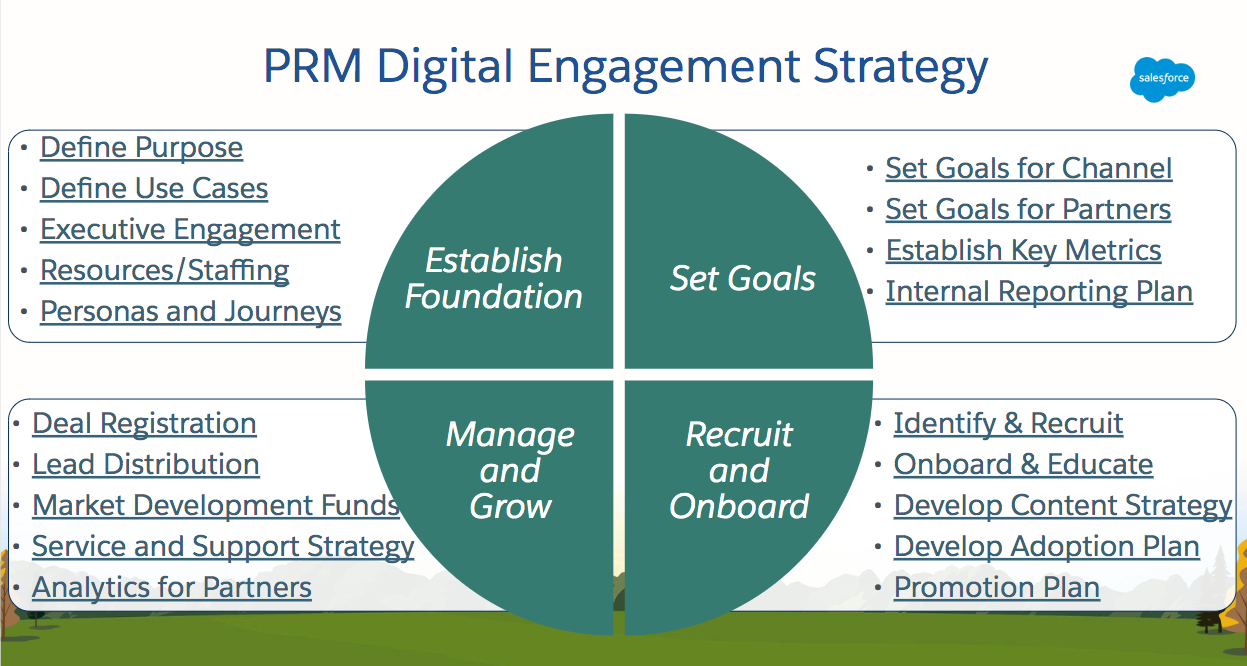 PRM Digital Engagement Strategy

salesforce

• Define Purpose
• Define Use Cases
• Executive Engagement
• Resources/Staffing
• Personas and Journeys

Establish Foundation

Set Goals

• Set Goals for Channel
• Set Goals for Partners
• Establish Key Metrics
• Internal Reporting Plan

• Deal Registration
• Lead Distribution
• Market Development Funds
• Service and Support Strategy
• Analytics for Partners

Manage and Grow

Recruit and Onboard

• Identify & Recruit
• Onboard & Educate
• Develop Content Strategy
• Develop Adoption Plan
• Promotion Plan